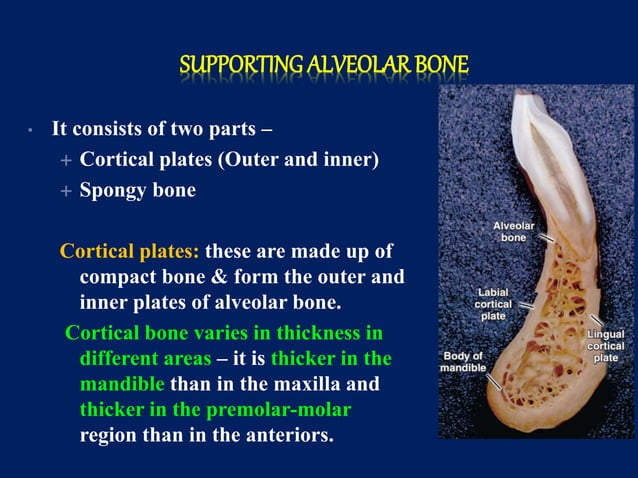 SUPPORTING ALVEOLAR BONE

• It consists of two parts –
+ Cortical plates (Outer and inner)
+ Spongy bone

Cortical plates: these are made up of compact bone & form the outer and inner plates of alveolar bone.

Cortical bone varies in thickness in different areas – it is thicker in the mandible than in the maxilla and thicker in the premolar-molar region than in the anteriors.

Alveolar bone

Labial cortical plate

Lingual cortical plate

Body of mandible